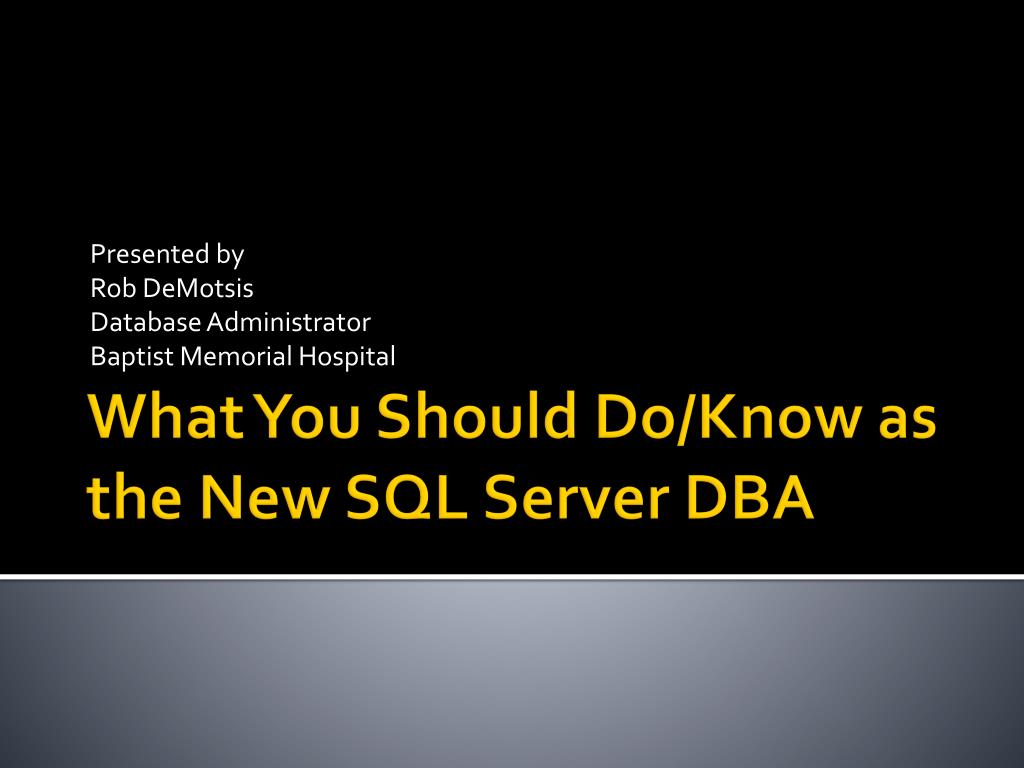 Presented by
Rob DeMotsis
Database Administrator
Baptist Memorial Hospital

What You Should Do/Know as the New SQL Server DBA